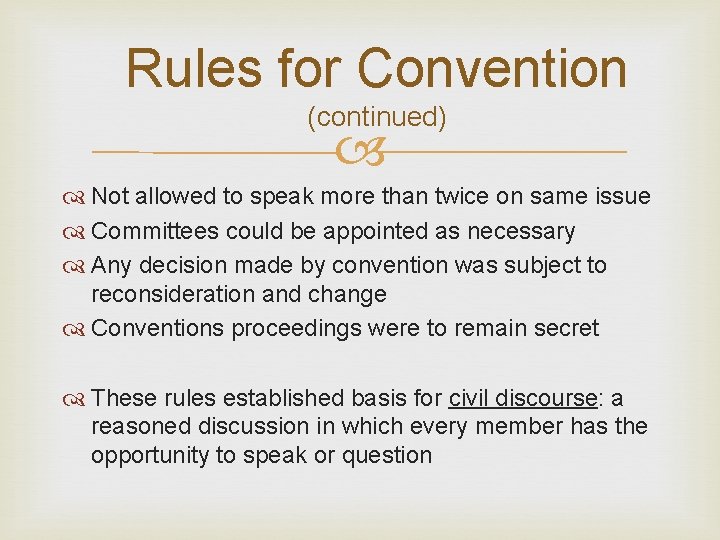 Rules for Convention
(continued)

Not allowed to speak more than twice on same issue
Committees could be appointed as necessary
Any decision made by convention was subject to reconsideration and change
Conventions proceedings were to remain secret

These rules established basis for civil discourse: a reasoned discussion in which every member has the opportunity to speak or question